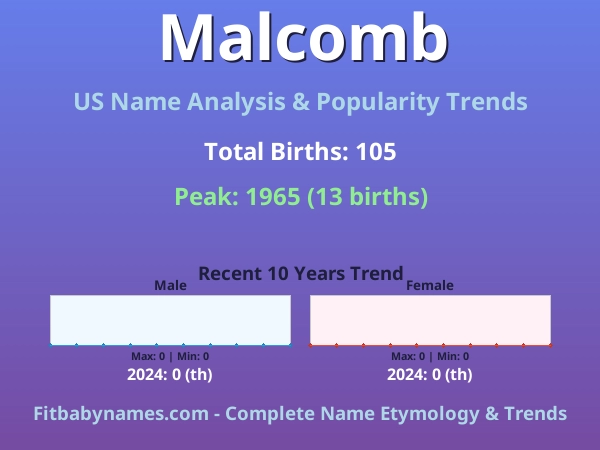 Malcomb

US Name Analysis & Popularity Trends

Total Births: 105

Peak: 1965 (13 births)

Recent 10 Years Trend

Male

Max: 0 | Min: 0

2024: 0 (th)

Female

Max: 0 | Min: 0

2024: 0 (th)

Fitbabynames.com - Complete Name Etymology & Trends